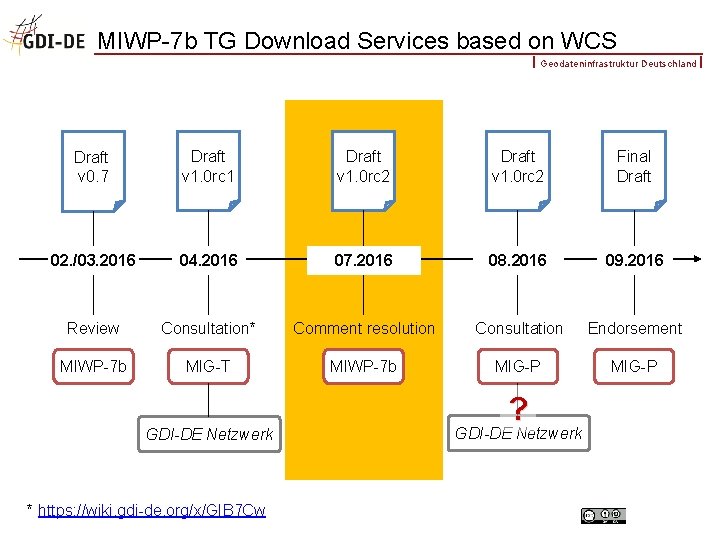 GDI-DE MIWP-7b TG Download Services based on WCS

Geodateninfrastruktur Deutschland

Draft v0.7

Draft v1.0rc1

Draft v1.0rc2

Draft v1.0rc2

Final Draft

02./03.2016

04.2016

07.2016

08.2016

09.2016

Review

Consultation*

Comment resolution

Consultation

Endorsement

MIWP-7b

MIG-T

MIWP-7b

MIG-P

MIG-P

GDI-DE Netzwerk

?

GDI-DE Netzwerk

* https://wiki.gdi-de.org/x/GIB7Cw